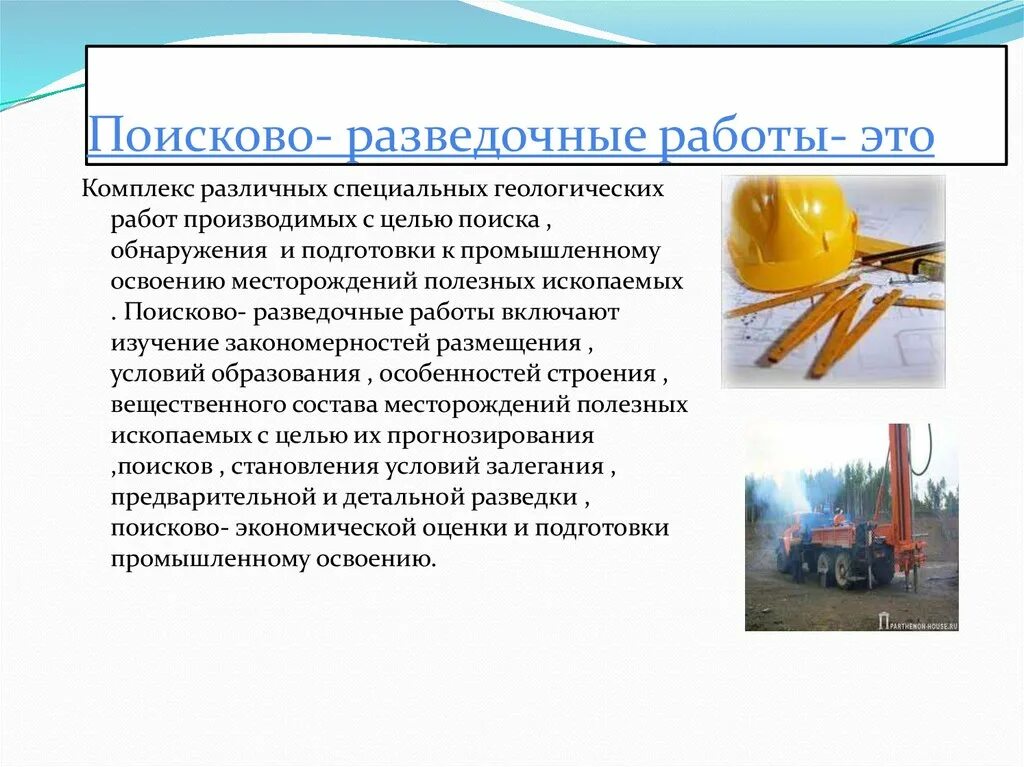 Поисково- разведочные работы- это

Комплекс различных специальных геологических работ производимых с целью поиска , обнаружения и подготовки к промышленному освоению месторождений полезных ископаемых . Поисково- разведочные работы включают изучение закономерностей размещения , условий образования , особенностей строения , вещественного состава месторождений полезных ископаемых с целью их прогнозирования ,поисков , становления условий залегания , предварительной и детальной разведки , поисково- экономической оценки и подготовки промышленному освоению.

PARTHENON-HOUSE.RU